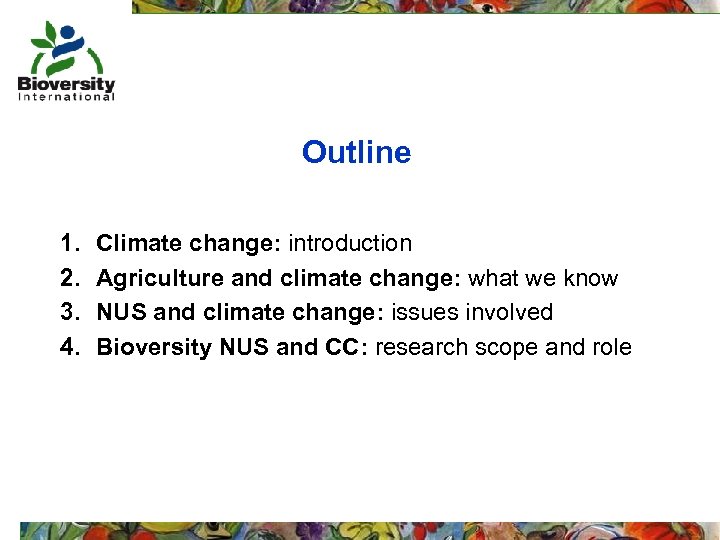 Bioversity
International

Outline

1. Climate change: introduction
2. Agriculture and climate change: what we know
3. NUS and climate change: issues involved
4. Bioversity NUS and CC: research scope and role